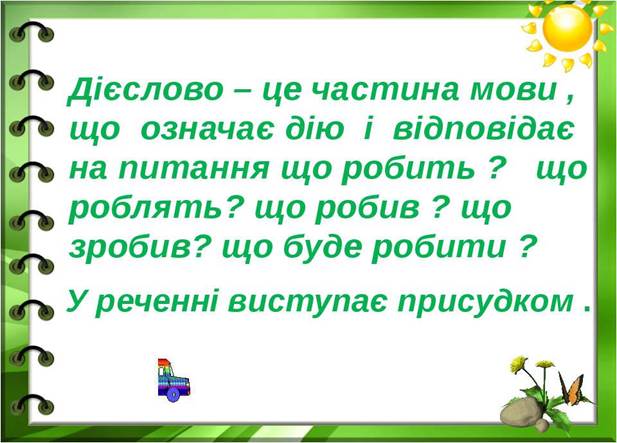 Дієслово – це частина мови , що означає дію і відповідає на питання що робить ? що роблять? що робив ? що зробив? що буде робити ?

У реченні виступає присудком .